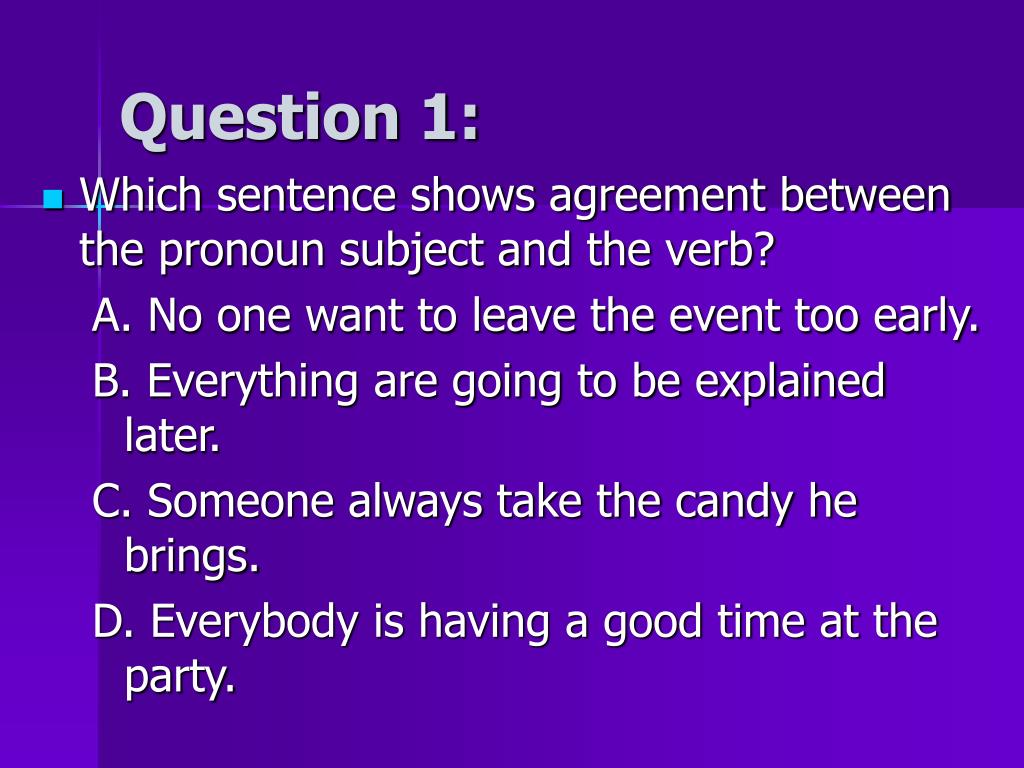 Question 1:

Which sentence shows agreement between the pronoun subject and the verb?

A. No one want to leave the event too early.

B. Everything are going to be explained later.

C. Someone always take the candy he brings.

D. Everybody is having a good time at the party.